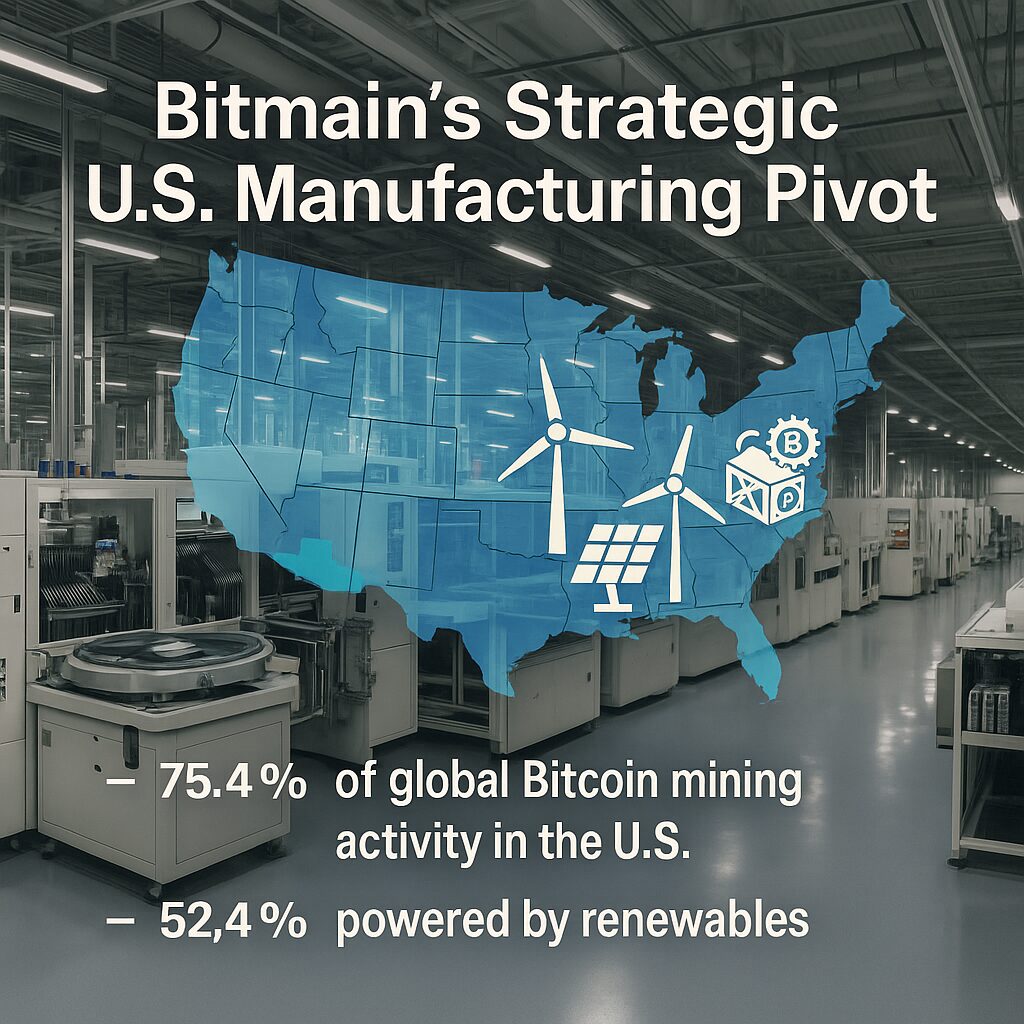 Bitmain's Strategic U.S. Manufacturing Pivot

– 75.4 % of global Bitcoin mining activity in the U.S.

– 52,4 % powered by renewables